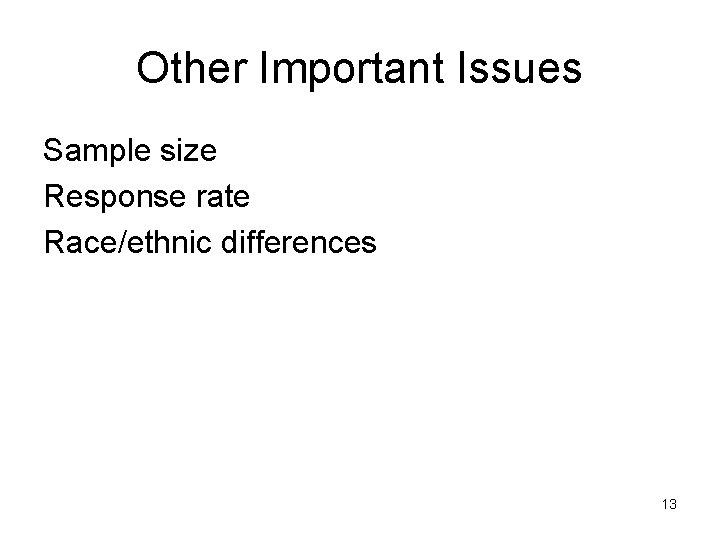 Other Important Issues

Sample size
Response rate
Race/ethnic differences

13